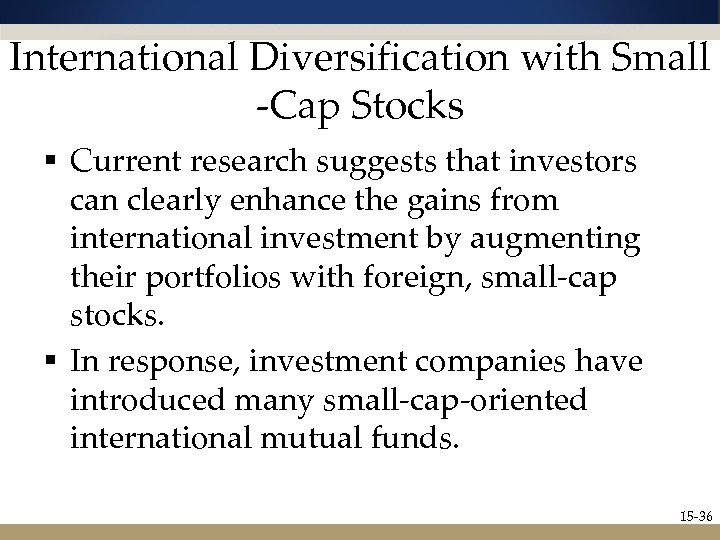 International Diversification with Small -Cap Stocks

▪ Current research suggests that investors can clearly enhance the gains from international investment by augmenting their portfolios with foreign, small-cap stocks.

▪ In response, investment companies have introduced many small-cap-oriented international mutual funds.

15-36